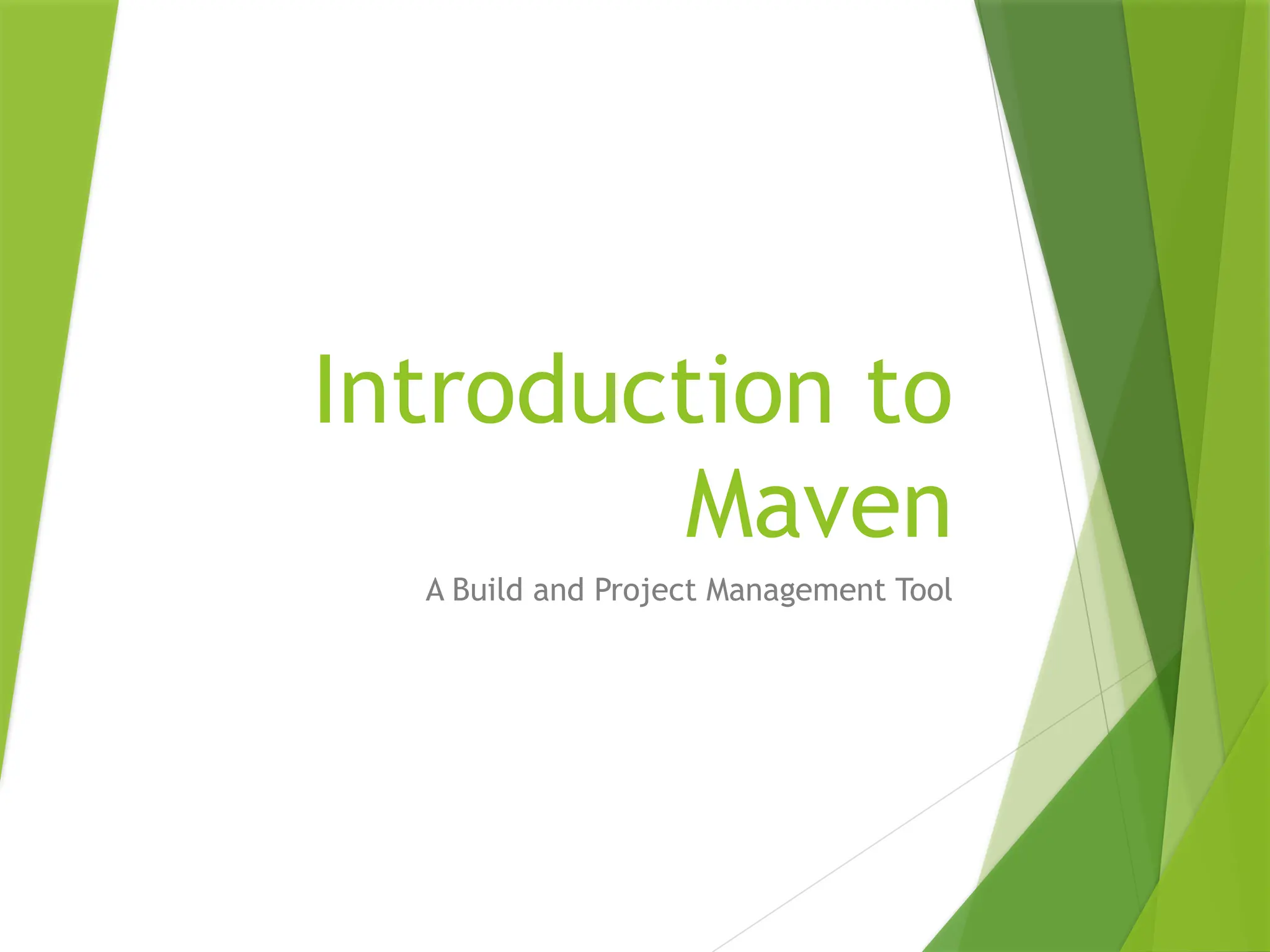 Introduction to Maven

A Build and Project Management Tool